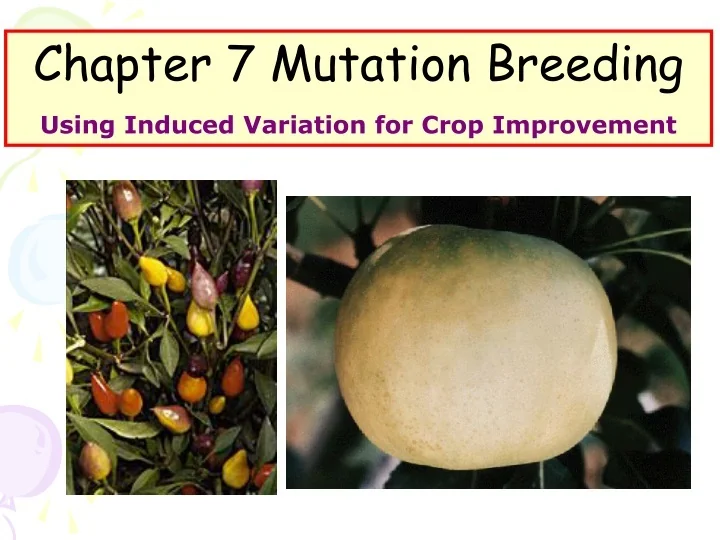 Chapter 7 Mutation Breeding

Using Induced Variation for Crop Improvement